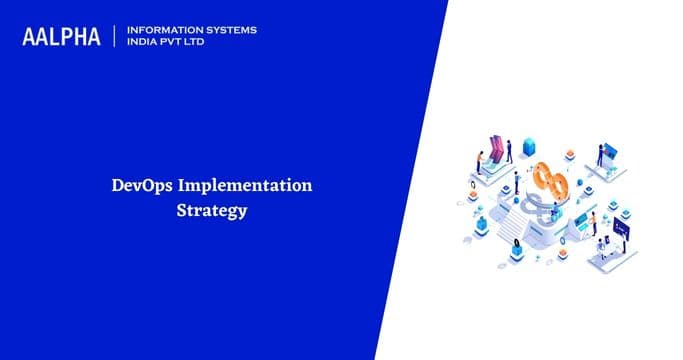 AALPHA | INFORMATION SYSTEMS INDIA PVT LTD

DevOps Implementation Strategy